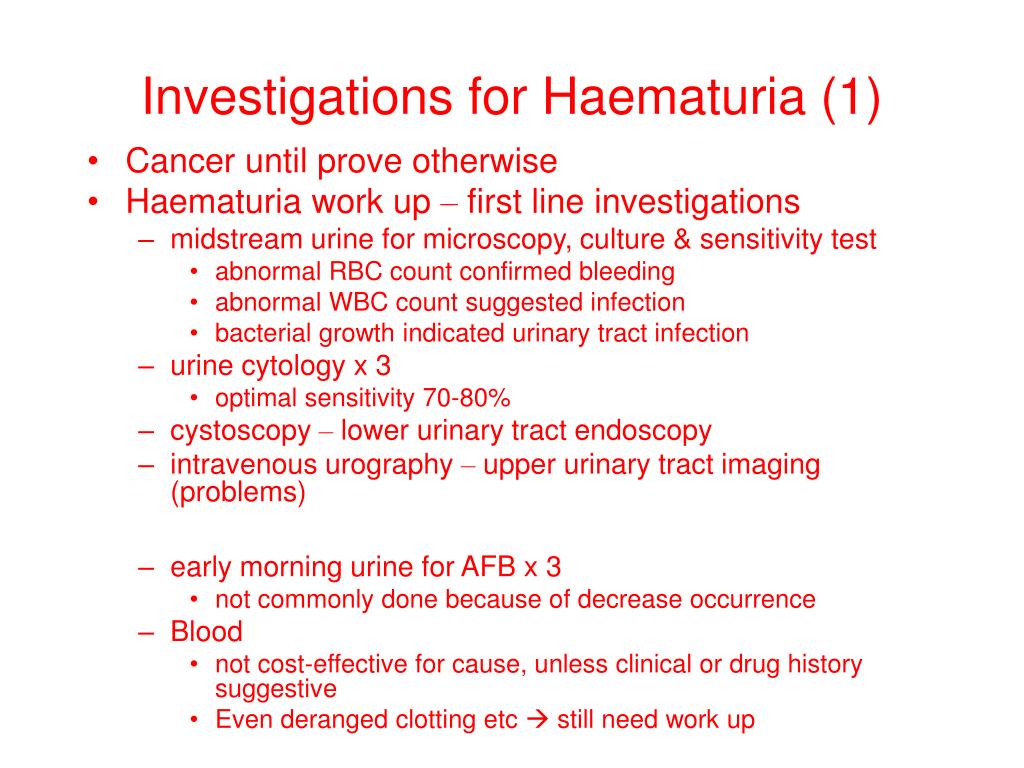 Investigations for Haematuria (1)

• Cancer until prove otherwise
• Haematuria work up – first line investigations
– midstream urine for microscopy, culture & sensitivity test
• abnormal RBC count confirmed bleeding
• abnormal WBC count suggested infection
• bacterial growth indicated urinary tract infection
– urine cytology x 3
• optimal sensitivity 70-80%
– cystoscopy – lower urinary tract endoscopy
– intravenous urography – upper urinary tract imaging (problems)

– early morning urine for AFB x 3
• not commonly done because of decrease occurrence
– Blood
• not cost-effective for cause, unless clinical or drug history suggestive
• Even deranged clotting etc → still need work up